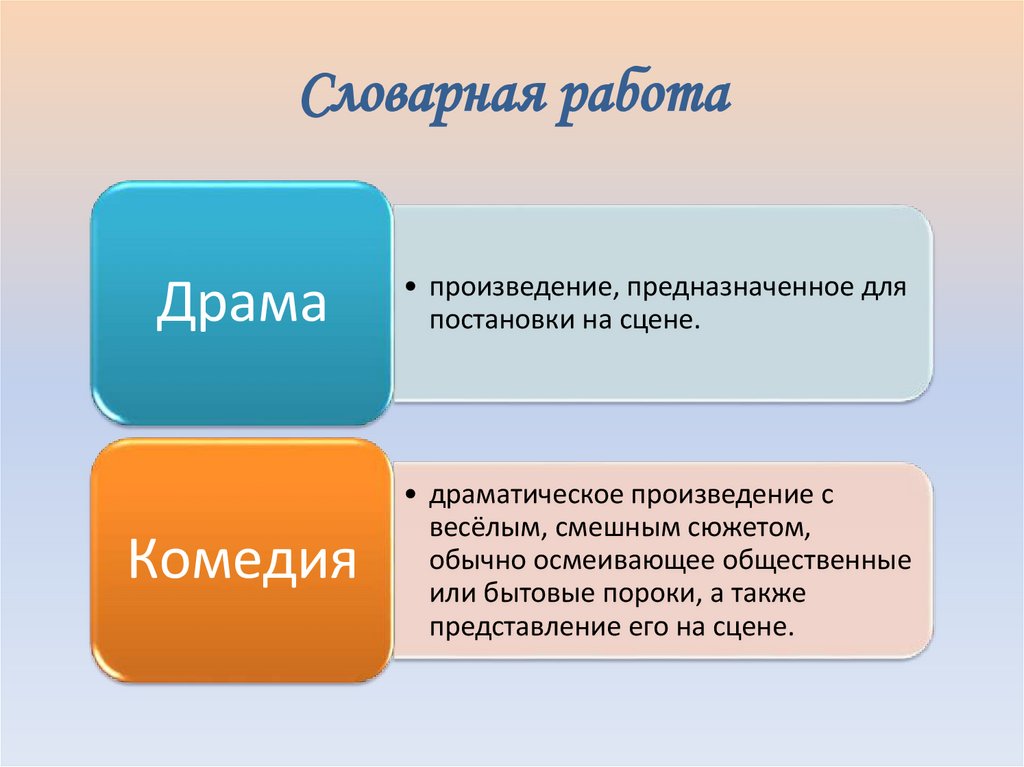 Словарная работа

Драма

• произведение, предназначенное для постановки на сцене.

Комедия

• драматическое произведение с весёлым, смешным сюжетом, обычно осмеивающее общественные или бытовые пороки, а также представление его на сцене.